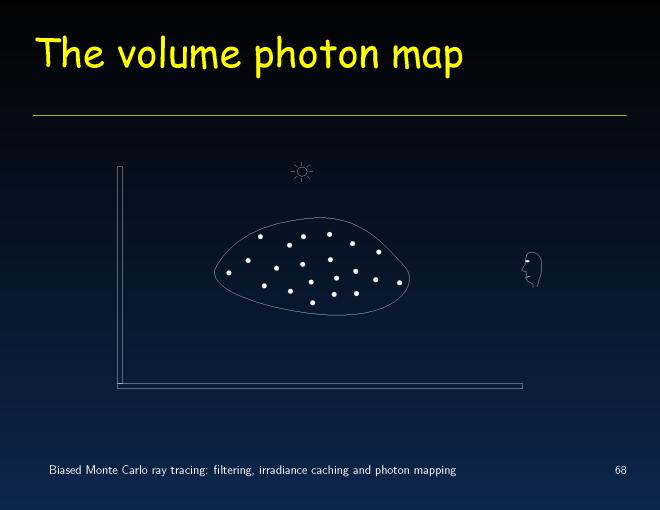 The volume photon map

Biased Monte Carlo ray tracing: filtering, irradiance caching and photon mapping

68